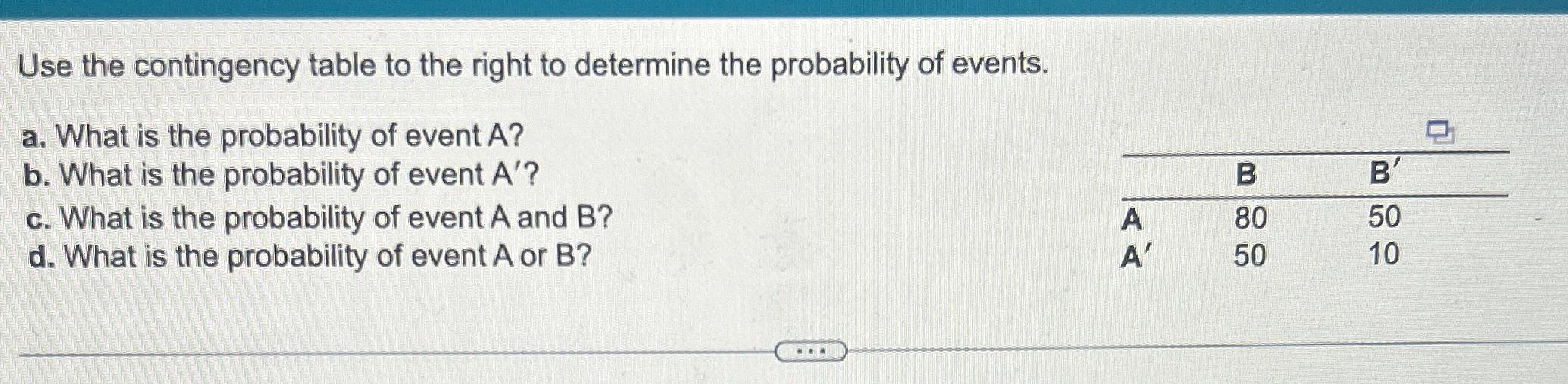 Use the contingency table to the right to determine the probability of events.

a. What is the probability of event A?
b. What is the probability of event A′?
c. What is the probability of event A and B?
d. What is the probability of event A or B?

| | B | B′ |
|---|---|---|
| A | 80 | 50 |
| A′ | 50 | 10 |

...